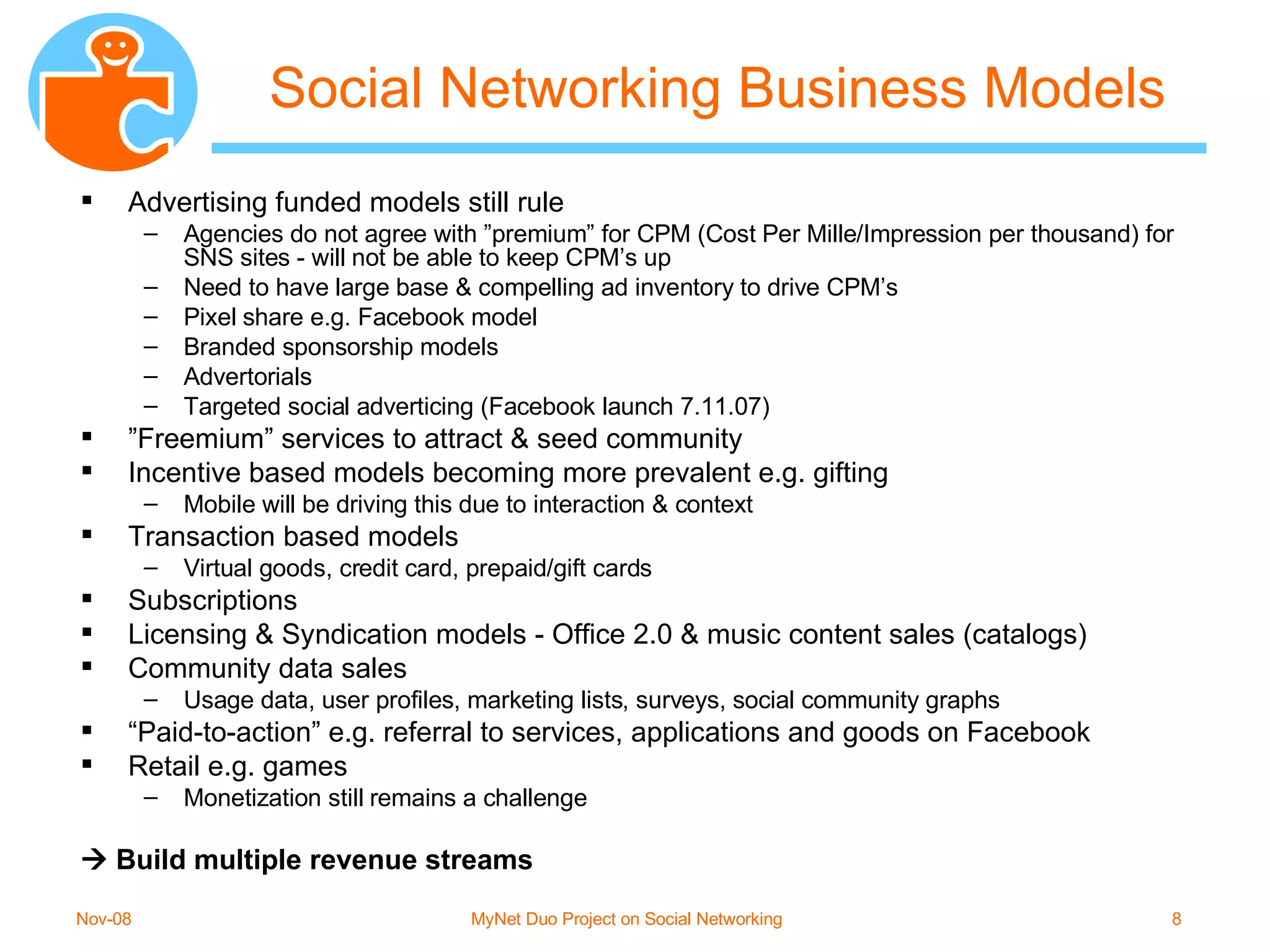 Social Networking Business Models

▪ Advertising funded models still rule
– Agencies do not agree with ”premium” for CPM (Cost Per Mille/Impression per thousand) for SNS sites - will not be able to keep CPM’s up
– Need to have large base & compelling ad inventory to drive CPM’s
– Pixel share e.g. Facebook model
– Branded sponsorship models
– Advertorials
– Targeted social adverticing (Facebook launch 7.11.07)
▪ ”Freemium” services to attract & seed community
▪ Incentive based models becoming more prevalent e.g. gifting
– Mobile will be driving this due to interaction & context
▪ Transaction based models
– Virtual goods, credit card, prepaid/gift cards
▪ Subscriptions
▪ Licensing & Syndication models - Office 2.0 & music content sales (catalogs)
▪ Community data sales
– Usage data, user profiles, marketing lists, surveys, social community graphs
▪ “Paid-to-action” e.g. referral to services, applications and goods on Facebook
▪ Retail e.g. games
– Monetization still remains a challenge

→ Build multiple revenue streams

Nov-08 MyNet Duo Project on Social Networking 8